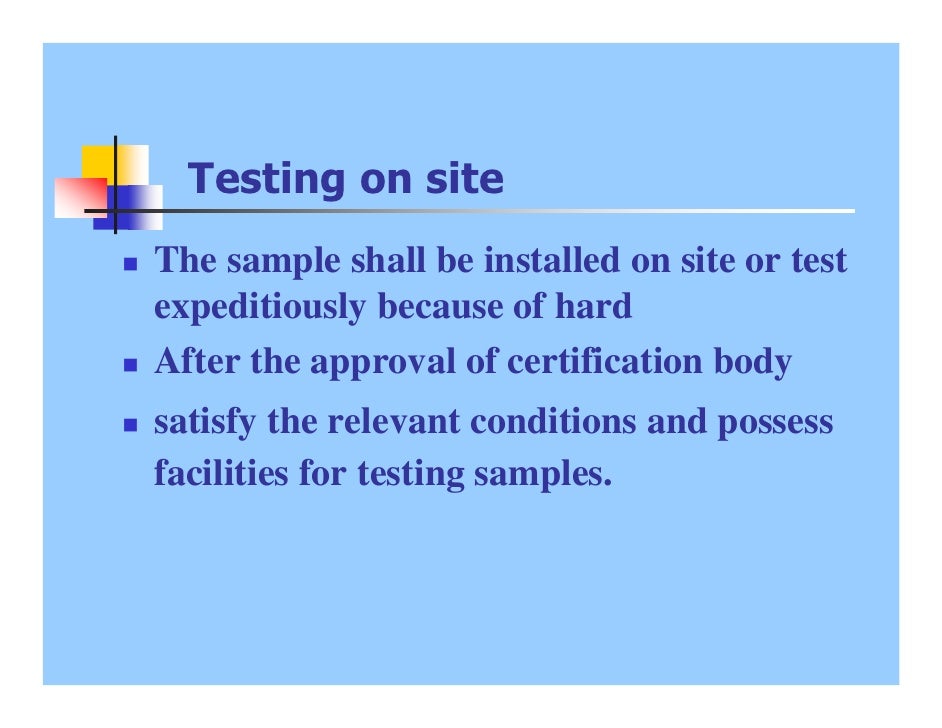 Testing on site

- The sample shall be installed on site or test expeditiously because of hard
- After the approval of certification body
- satisfy the relevant conditions and possess facilities for testing samples.